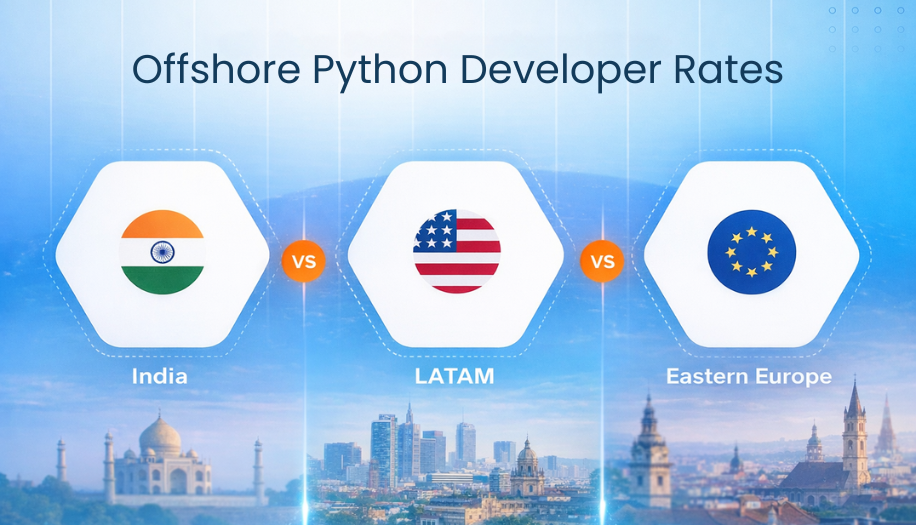 Offshore Python Developer Rates

India

VS

LATAM

VS

Eastern Europe